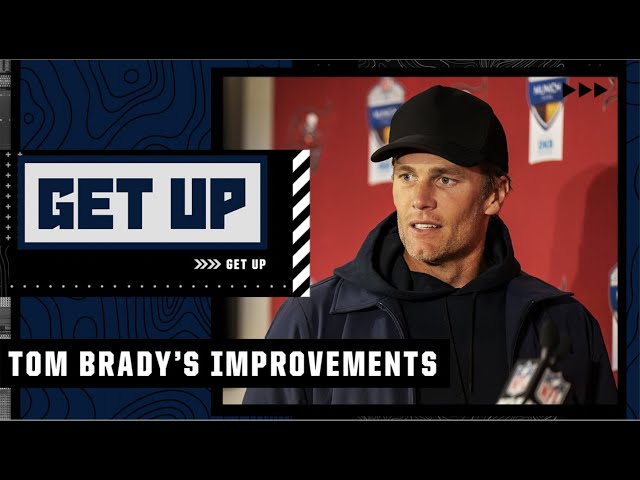 GET UP

GET UP

TOM BRADY'S IMPROVEMENTS